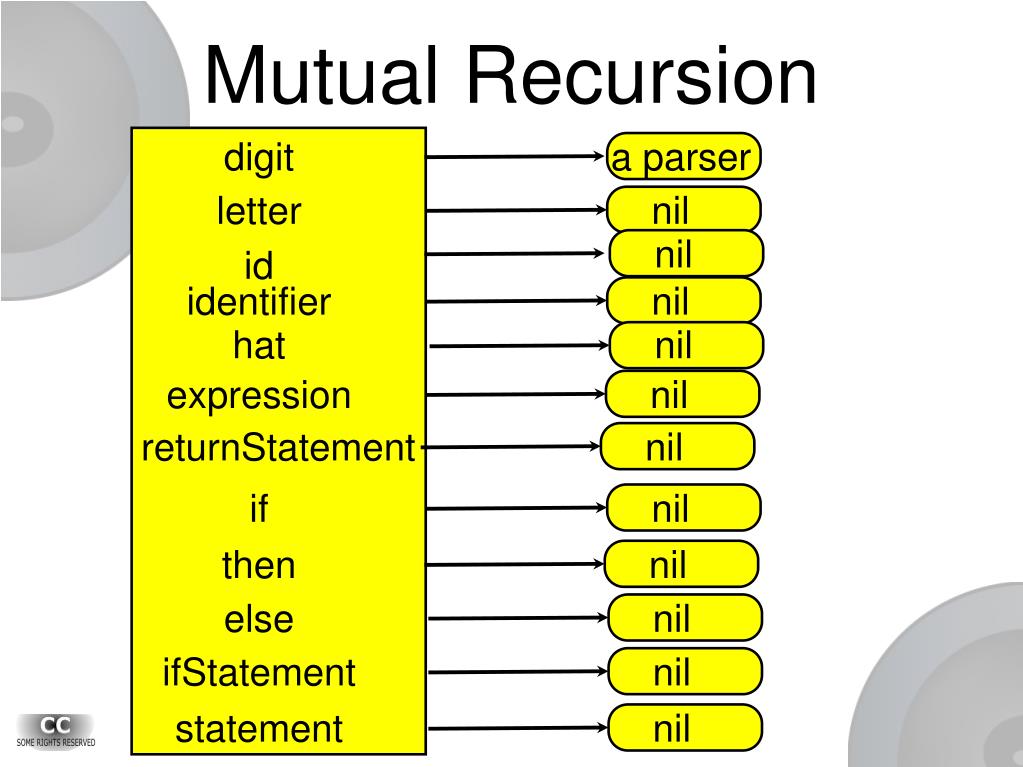 Mutual Recursion

digit
letter
id
identifier
hat
expression
returnStatement
if
then
else
ifStatement
statement

a parser
nil
nil
nil
nil
nil
nil
nil
nil
nil
nil
nil

CC
SOME RIGHTS RESERVED